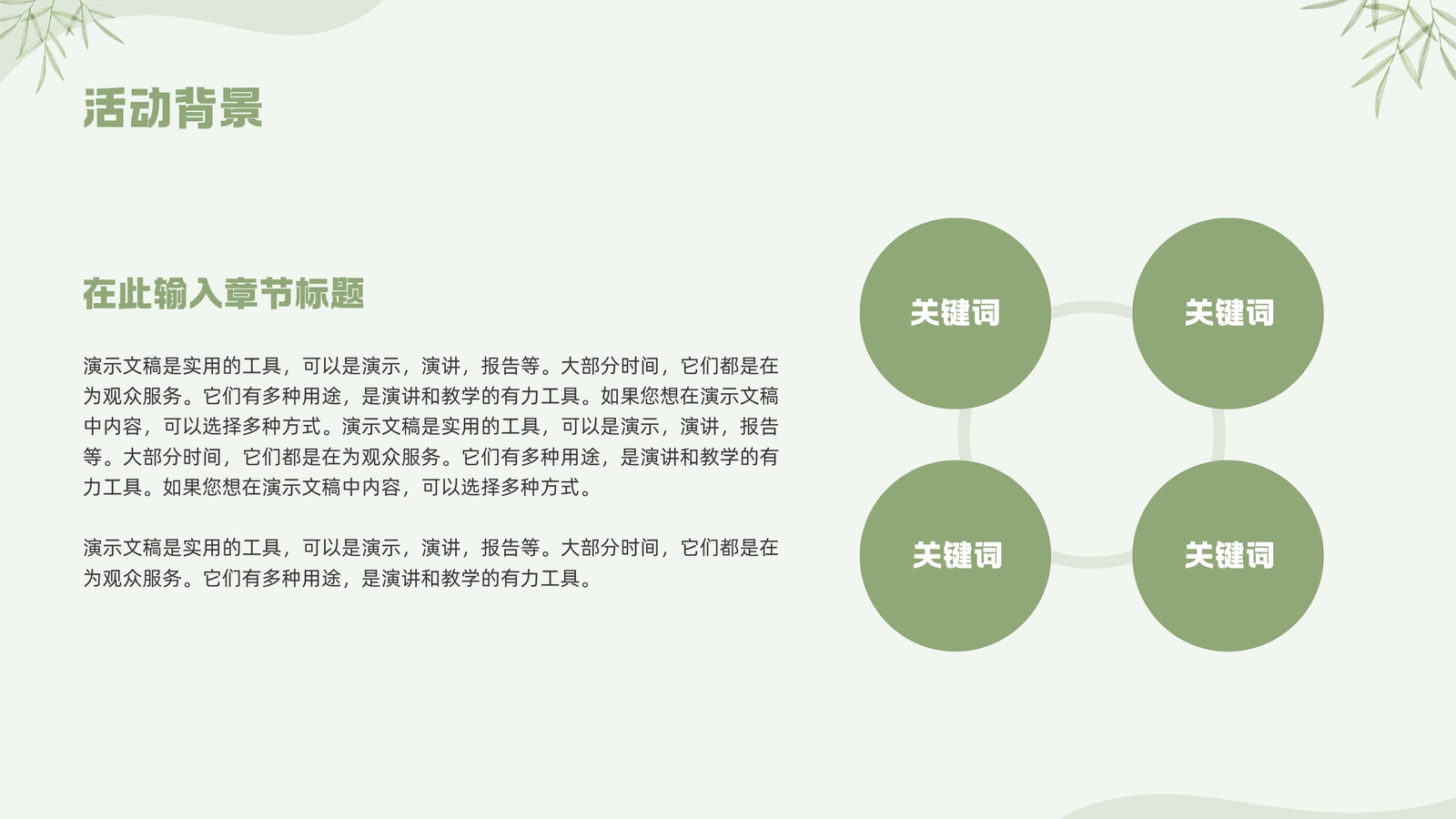 活动背景

在此输入章节标题

演示文稿是实用的工具，可以是演示，演讲，报告等。大部分时间，它们都是在为观众服务。它们有多种用途，是演讲和教学的有力工具。如果您想在演示文稿中内容，可以选择多种方式。演示文稿是实用的工具，可以是演示，演讲，报告等。大部分时间，它们都是在为观众服务。它们有多种用途，是演讲和教学的有力工具。如果您想在演示文稿中内容，可以选择多种方式。

演示文稿是实用的工具，可以是演示，演讲，报告等。大部分时间，它们都是在为观众服务。它们有多种用途，是演讲和教学的有力工具。

关键词

关键词

关键词

关键词